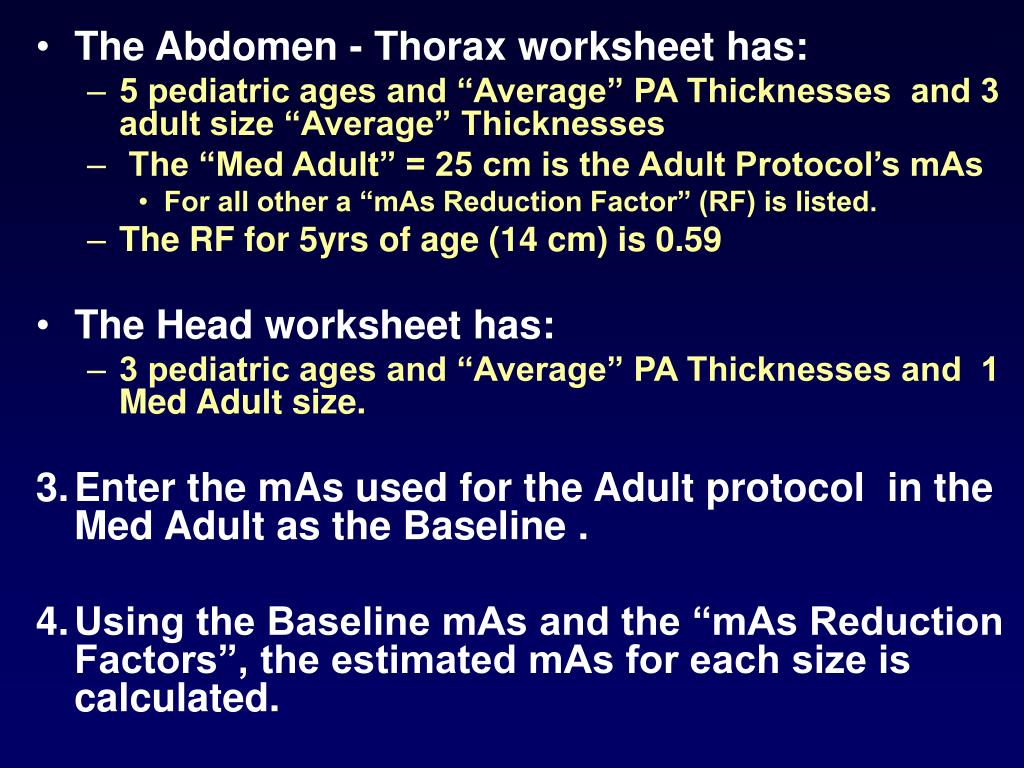 • The Abdomen - Thorax worksheet has:
– 5 pediatric ages and “Average” PA Thicknesses and 3 adult size “Average” Thicknesses
– The “Med Adult” = 25 cm is the Adult Protocol’s mAs
• For all other a “mAs Reduction Factor” (RF) is listed.
– The RF for 5yrs of age (14 cm) is 0.59

• The Head worksheet has:
– 3 pediatric ages and “Average” PA Thicknesses and 1 Med Adult size.

3. Enter the mAs used for the Adult protocol in the Med Adult as the Baseline .

4. Using the Baseline mAs and the “mAs Reduction Factors”, the estimated mAs for each size is calculated.